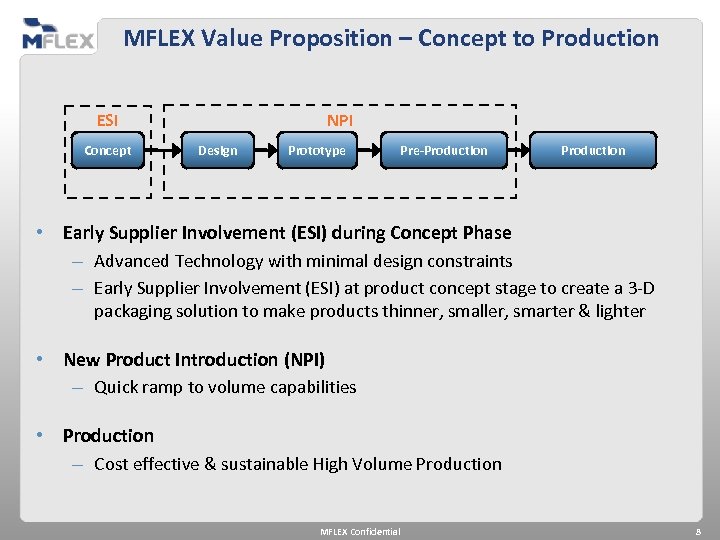 MFLEX

MFLEX Value Proposition – Concept to Production

ESI

NPI

Concept

Design

Prototype

Pre-Production

Production

• Early Supplier Involvement (ESI) during Concept Phase
– Advanced Technology with minimal design constraints
– Early Supplier Involvement (ESI) at product concept stage to create a 3-D packaging solution to make products thinner, smaller, smarter & lighter

• New Product Introduction (NPI)
– Quick ramp to volume capabilities

• Production
– Cost effective & sustainable High Volume Production

MFLEX Confidential

8